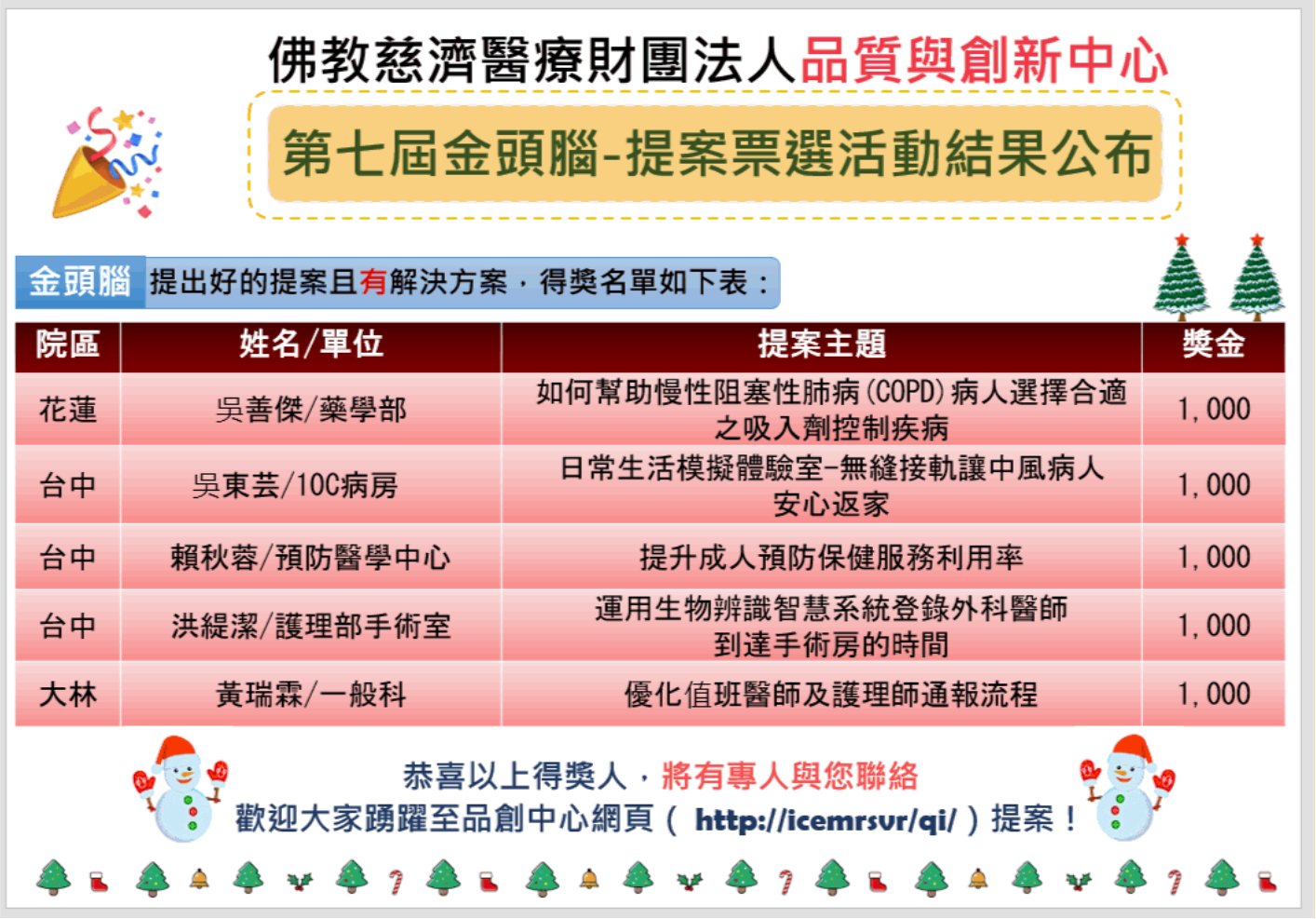 佛教慈濟醫療財團法人品質與創新中心

第七屆金頭腦-提案票選活動結果公布

金頭腦 提出好的提案且有解決方案，得獎名單如下表：

| 院區 | 姓名/單位 | 提案主題 | 獎金 |
|---|---|---|---|
| 花蓮 | 吳善傑/藥學部 | 如何幫助慢性阻塞性肺病(COPD)病人選擇合適之吸入劑控制疾病 | 1,000 |
| 台中 | 吳東芸/10C病房 | 日常生活模擬體驗室-無縫接軌讓中風病人安心返家 | 1,000 |
| 台中 | 賴秋蓉/預防醫學中心 | 提升成人預防保健服務利用率 | 1,000 |
| 台中 | 洪緹潔/護理部手術室 | 運用生物辨識智慧系統登錄外科醫師到達手術房的時間 | 1,000 |
| 大林 | 黃瑞霖/一般科 | 優化值班醫師及護理師通報流程 | 1,000 |

恭喜以上得獎人，將有專人與您聯絡
歡迎大家踴躍至品創中心網頁（ http://icemrsvr/qi/ ）提案！